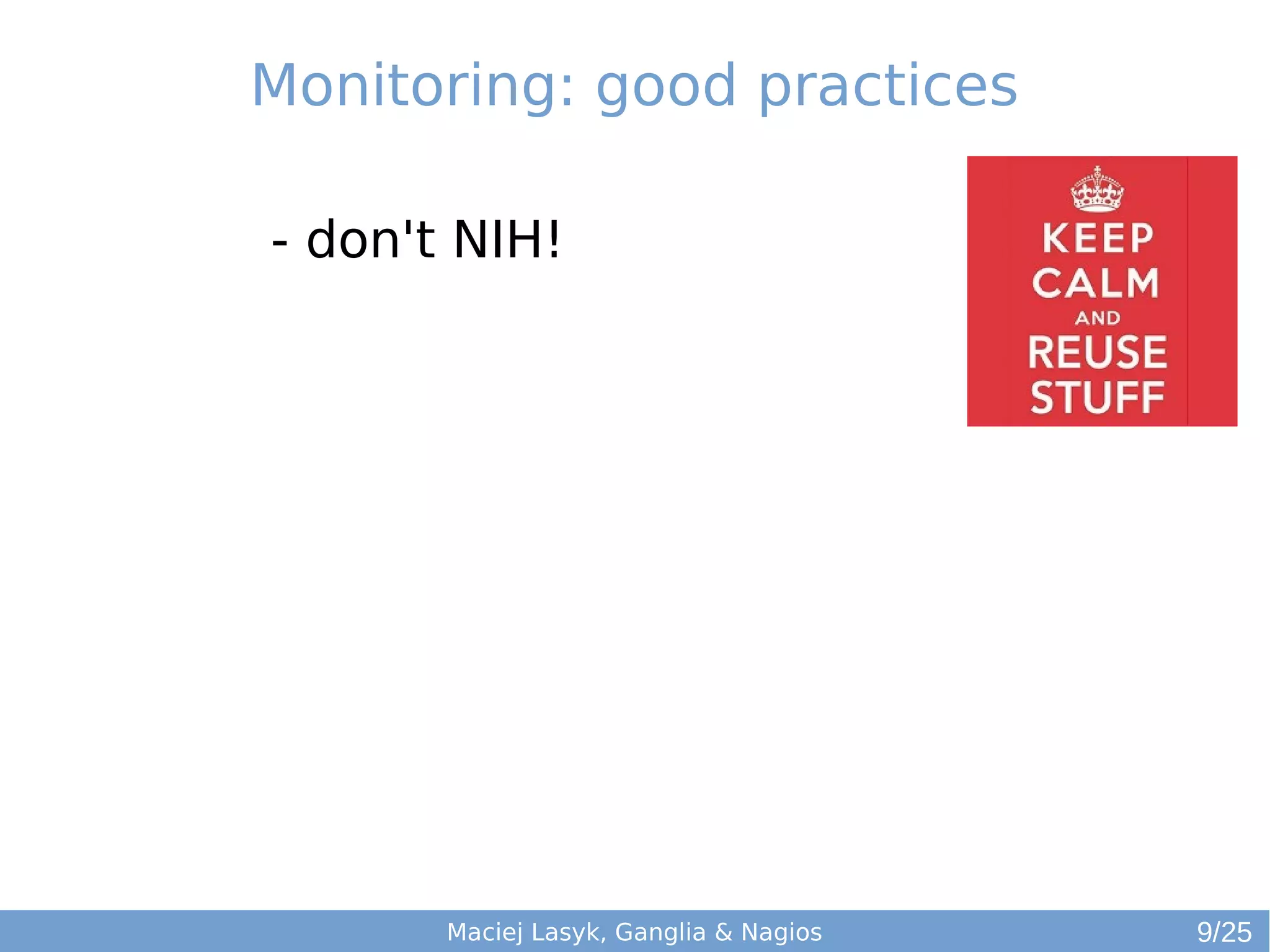 Monitoring: good practices

- don't NIH!

KEEP
CALM
AND
REUSE
STUFF

Maciej Lasyk, Ganglia & Nagios 9/25